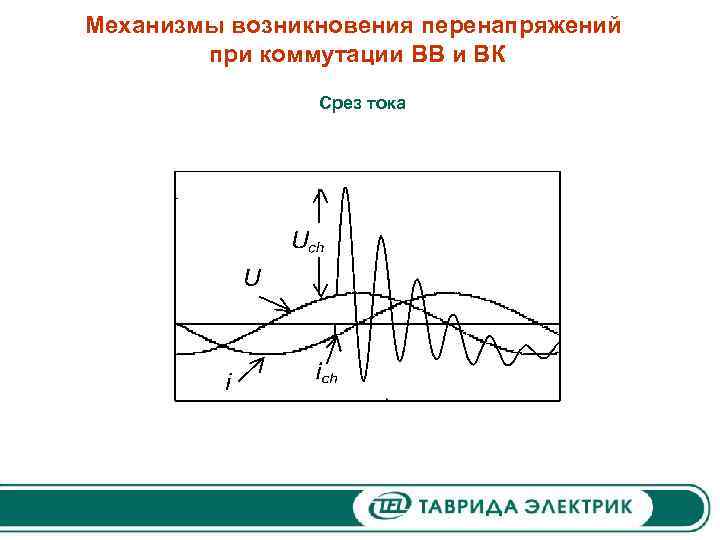 Механизмы возникновения перенапряжений при коммутации ВВ и ВК

Срез тока

$U_{ch}$
$U$
$i$
$i_{ch}$

TEL ТАВРИДА ЭЛЕКТРИК